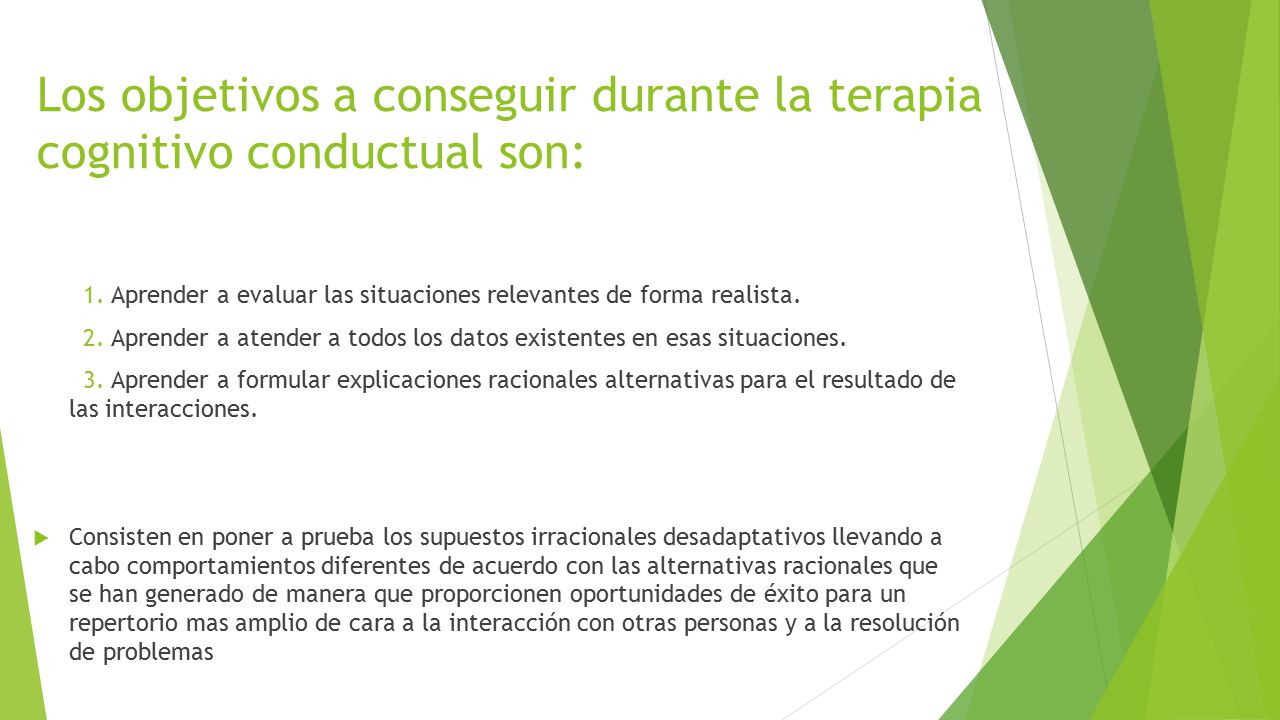 Los objetivos a conseguir durante la terapia cognitivo conductual son:

1. Aprender a evaluar las situaciones relevantes de forma realista.

2. Aprender a atender a todos los datos existentes en esas situaciones.

3. Aprender a formular explicaciones racionales alternativas para el resultado de las interacciones.

Consisten en poner a prueba los supuestos irracionales desadaptativos llevando a cabo comportamientos diferentes de acuerdo con las alternativas racionales que se han generado de manera que proporcionen oportunidades de éxito para un repertorio mas amplio de cara a la interacción con otras personas y a la resolución de problemas